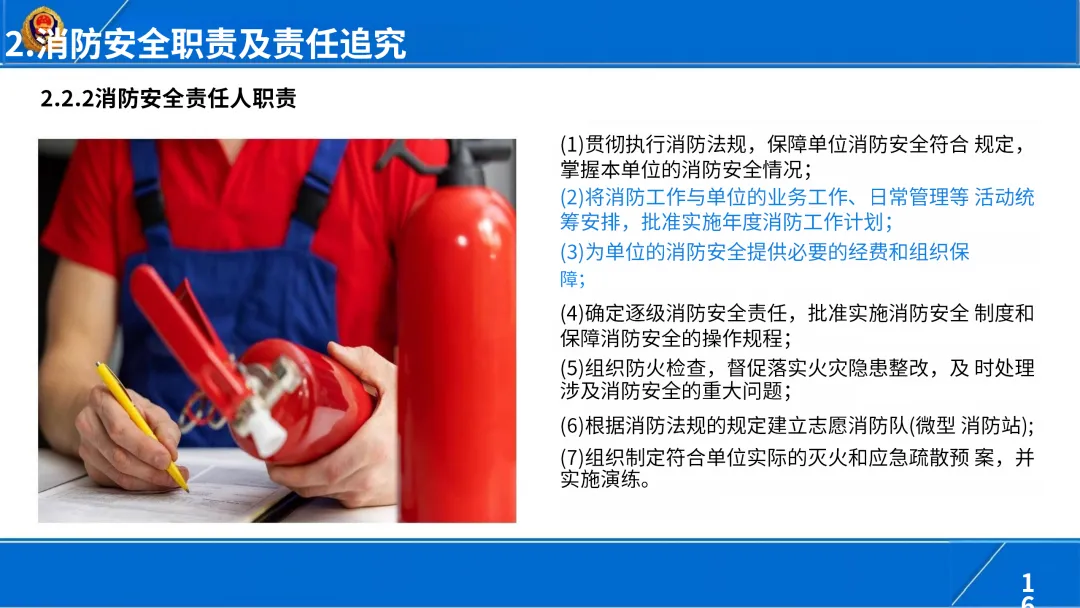 2.消防安全职责及责任追究

2.2.2消防安全责任人职责

(1)贯彻执行消防法规，保障单位消防安全符合 规定，掌握本单位的消防安全情况；

(2)将消防工作与单位的业务工作、日常管理等 活动统筹安排，批准实施年度消防工作计划；

(3)为单位的消防安全提供必要的经费和组织保障；

(4)确定逐级消防安全责任，批准实施消防安全 制度和保障消防安全的操作规程；

(5)组织防火检查，督促落实火灾隐患整改，及 时处理涉及消防安全的重大问题；

(6)根据消防法规的规定建立志愿消防队(微型 消防站)；

(7)组织制定符合单位实际的灭火和应急疏散预 案，并实施演练。

16